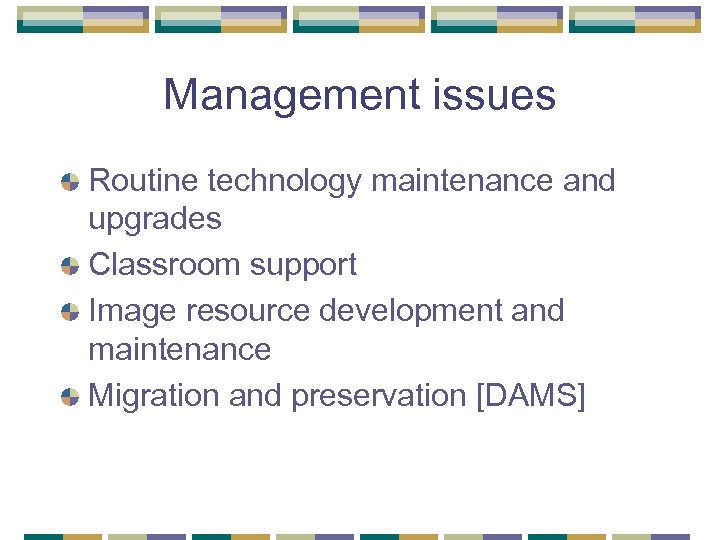 Management issues

Routine technology maintenance and upgrades

Classroom support

Image resource development and maintenance

Migration and preservation [DAMS]